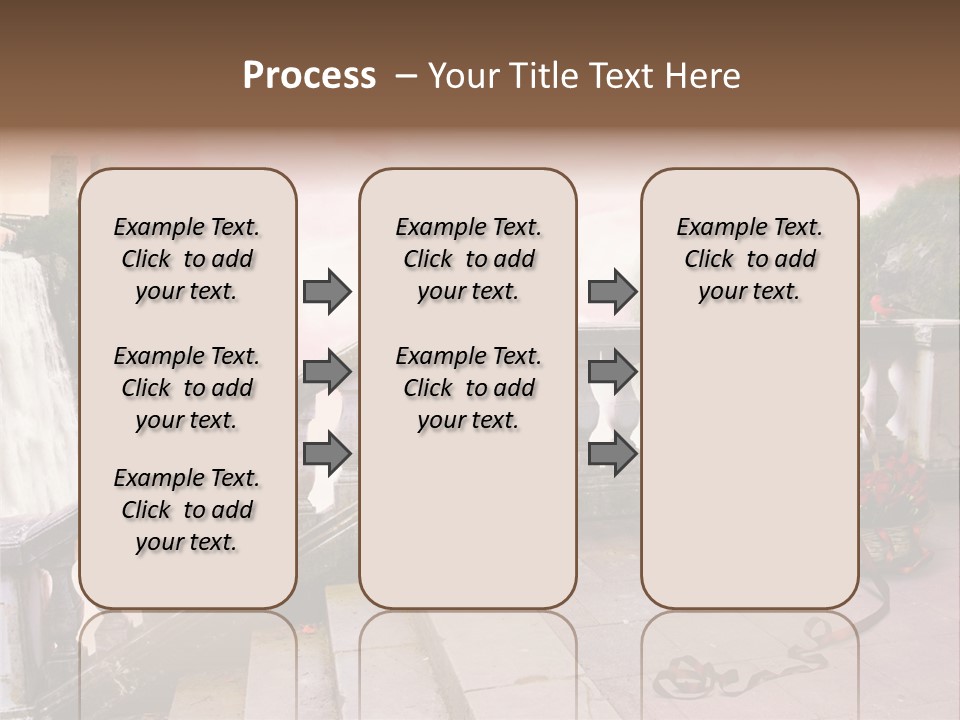 Process – Your Title Text Here

Example Text. Click to add your text.

Example Text. Click to add your text.

Example Text. Click to add your text.

Example Text. Click to add your text.

Example Text. Click to add your text.

Example Text. Click to add your text.